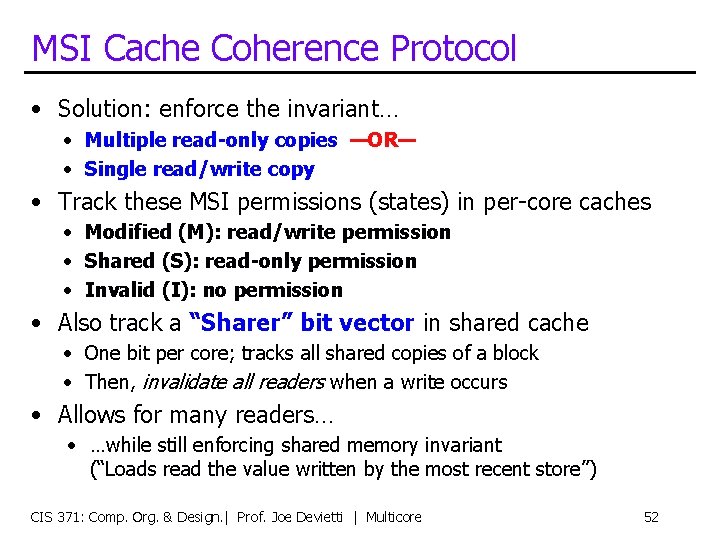 MSI Cache Coherence Protocol

• Solution: enforce the invariant…
  • Multiple read-only copies —OR—
  • Single read/write copy
• Track these MSI permissions (states) in per-core caches
  • Modified (M): read/write permission
  • Shared (S): read-only permission
  • Invalid (I): no permission
• Also track a "Sharer" bit vector in shared cache
  • One bit per core; tracks all shared copies of a block
  • Then, invalidate all readers when a write occurs
• Allows for many readers…
  • …while still enforcing shared memory invariant ("Loads read the value written by the most recent store")

CIS 371: Comp. Org. & Design.| Prof. Joe Devietti | Multicore 52